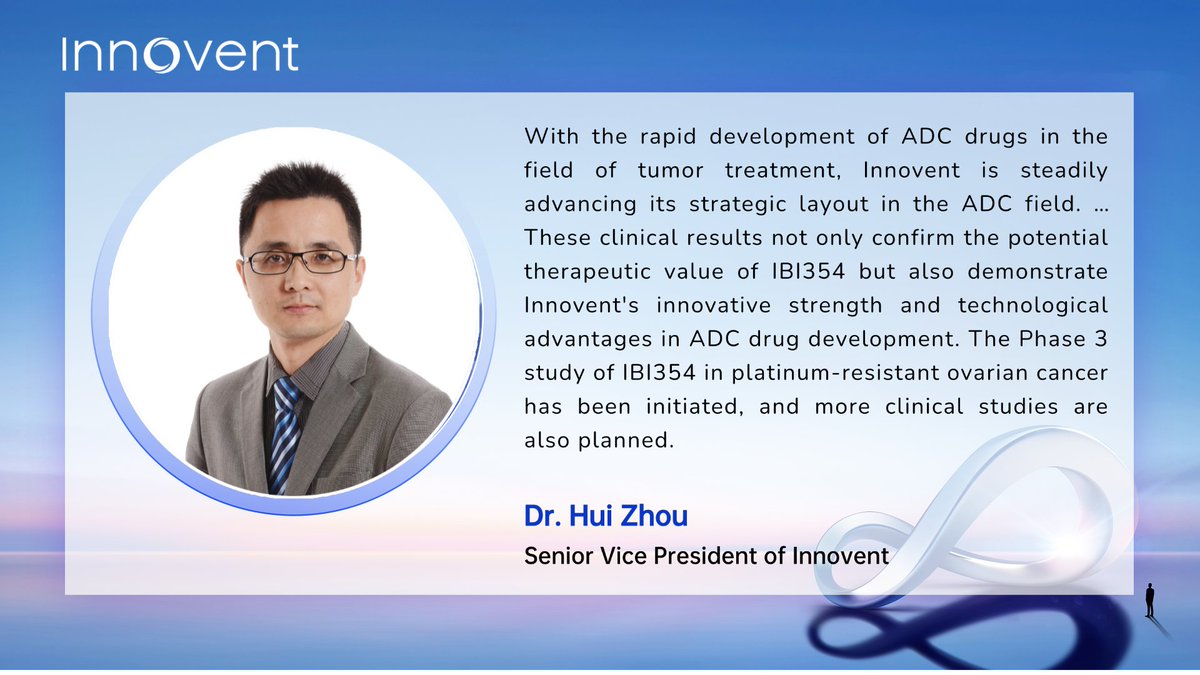 Innovent

With the rapid development of ADC drugs in the field of tumor treatment, Innovent is steadily advancing its strategic layout in the ADC field. ... These clinical results not only confirm the potential therapeutic value of IBI354 but also demonstrate Innovent's innovative strength and technological advantages in ADC drug development. The Phase 3 study of IBI354 in platinum-resistant ovarian cancer has been initiated, and more clinical studies are also planned.

Dr. Hui Zhou

Senior Vice President of Innovent